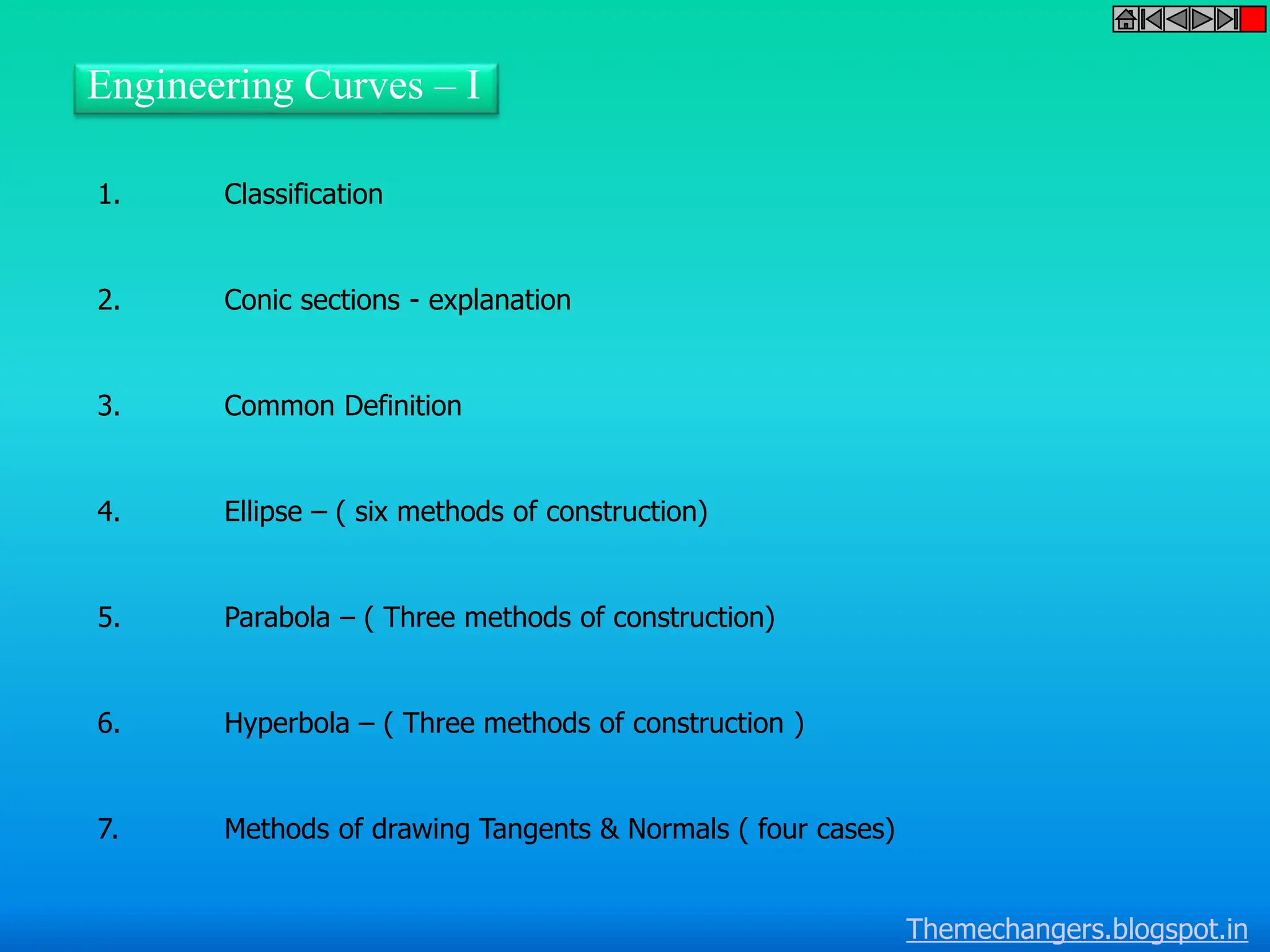 Engineering Curves – I

1. Classification

2. Conic sections - explanation

3. Common Definition

4. Ellipse – ( six methods of construction)

5. Parabola – ( Three methods of construction)

6. Hyperbola – ( Three methods of construction )

7. Methods of drawing Tangents & Normals ( four cases)

Themechangers.blogspot.in